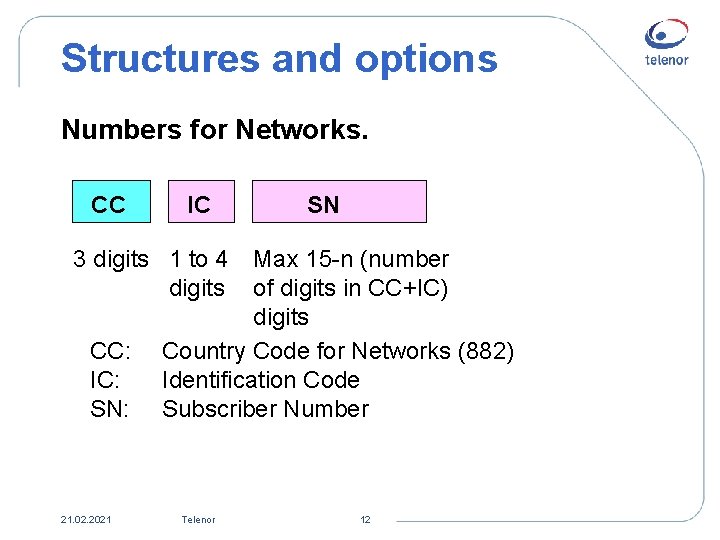 Structures and options

telenor

Numbers for Networks.

CC

IC

SN

3 digits

1 to 4 digits

Max 15-n (number of digits in CC+IC) digits

CC: Country Code for Networks (882)
IC: Identification Code
SN: Subscriber Number

21.02.2021

Telenor

12